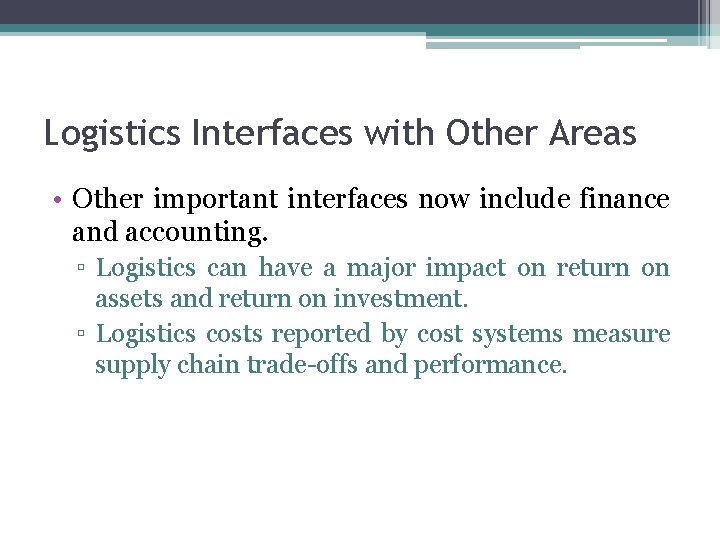 Logistics Interfaces with Other Areas

• Other important interfaces now include finance and accounting.

▫ Logistics can have a major impact on return on assets and return on investment.

▫ Logistics costs reported by cost systems measure supply chain trade-offs and performance.